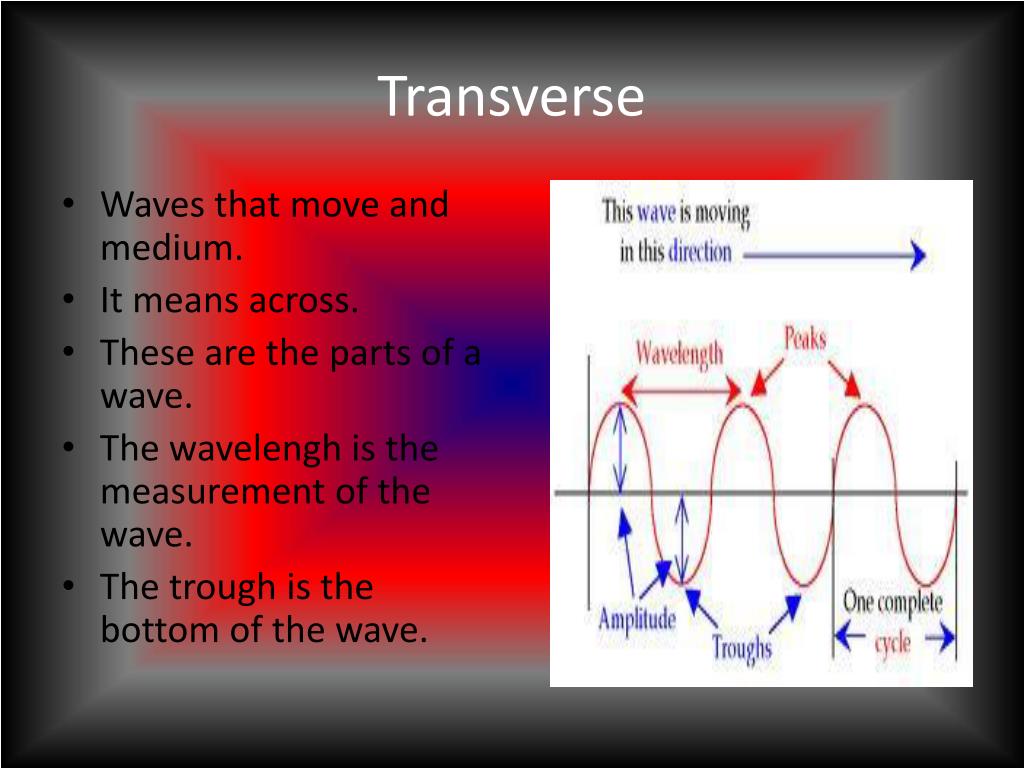 Transverse

• Waves that move and medium.
• It means across.
• These are the parts of a wave.
• The wavelengh is the measurement of the wave.
• The trough is the bottom of the wave.

This wave is moving in this direction

Wavelength

Peaks

Amplitude

Troughs

One complete cycle